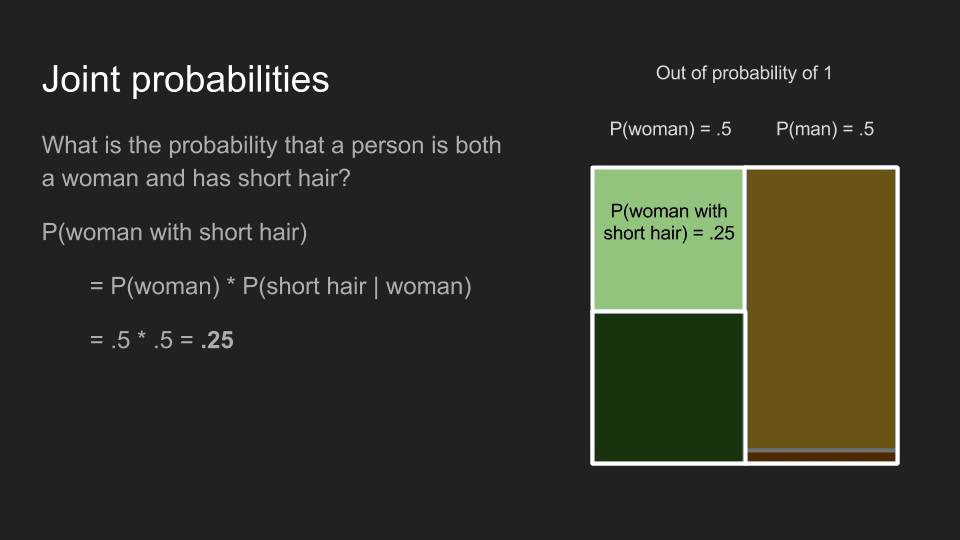 Joint probabilities

What is the probability that a person is both a woman and has short hair?

P(woman with short hair)

= P(woman) * P(short hair | woman)

= .5 * .5 = **.25**

Out of probability of 1

P(woman) = .5

P(man) = .5

P(woman with short hair) = .25